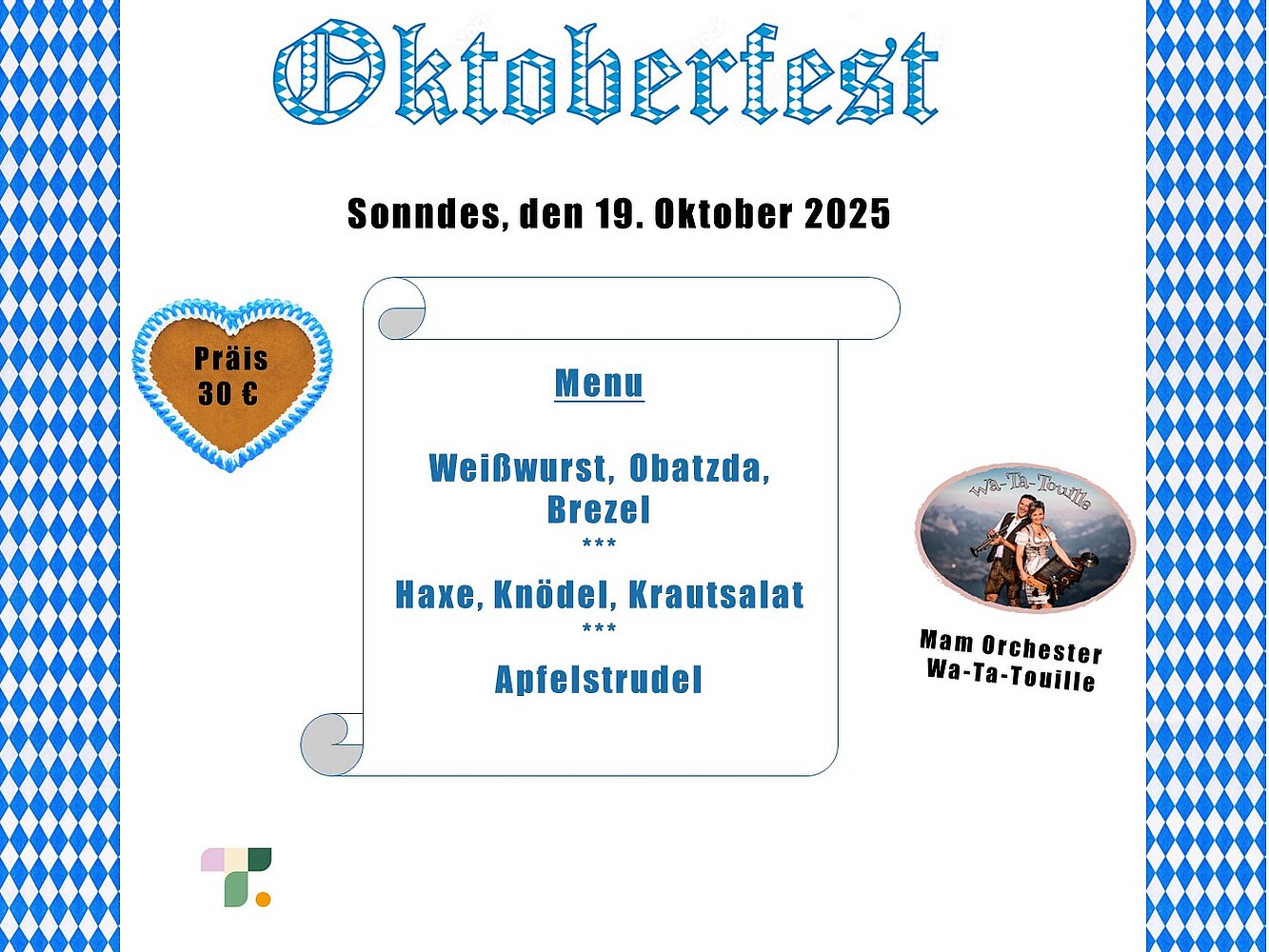 Oktoberfest

Sonndes, den 19. Oktober 2025

Präis
30 €

Menu

Weißwurst, Obatzda, Brezel
***
Haxe, Knödel, Krautsalat
***
Apfelstrudel

Wa-Ta-Touille

Mam Orchester
Wa-Ta-Touille